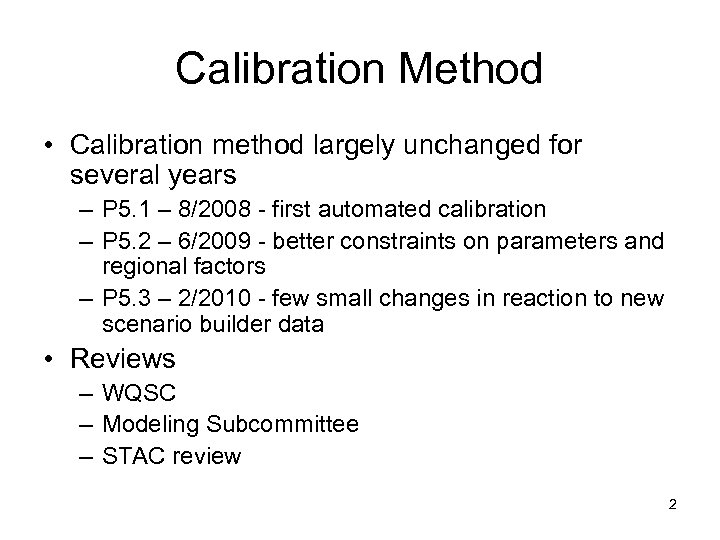 Calibration Method

• Calibration method largely unchanged for several years
  – P5.1 – 8/2008 - first automated calibration
  – P5.2 – 6/2009 - better constraints on parameters and regional factors
  – P5.3 – 2/2010 - few small changes in reaction to new scenario builder data

• Reviews
  – WQSC
  – Modeling Subcommittee
  – STAC review

2